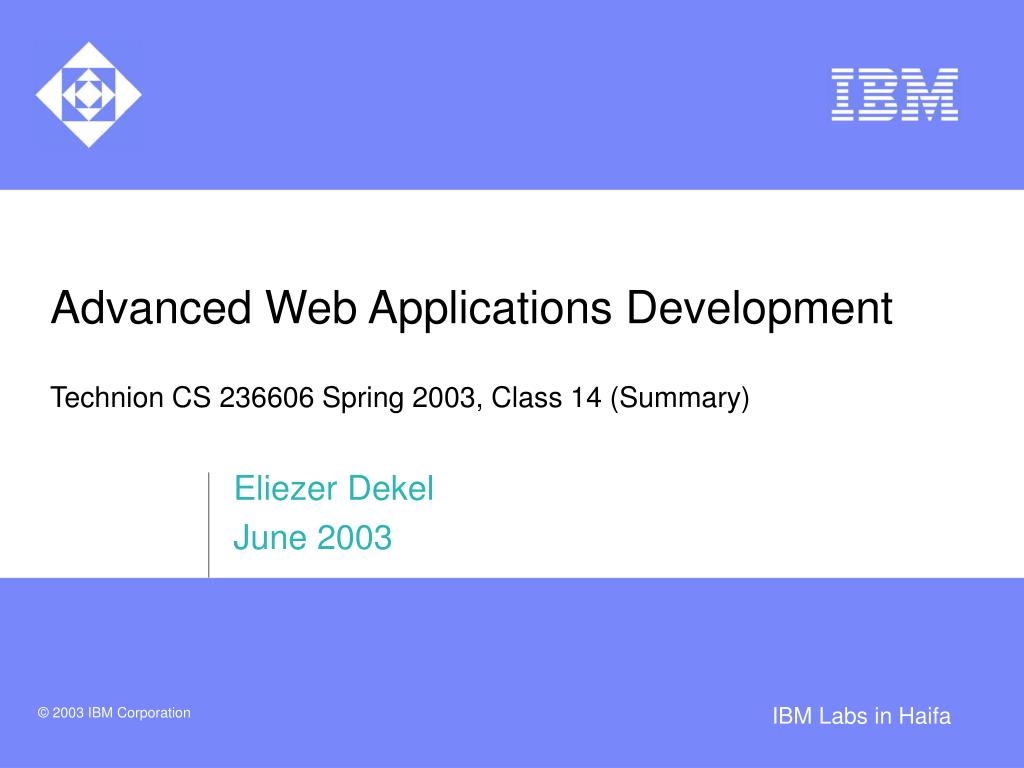 IBM

Advanced Web Applications Development

Technion CS 236606 Spring 2003, Class 14 (Summary)

Eliezer Dekel
June 2003

© 2003 IBM Corporation

IBM Labs in Haifa